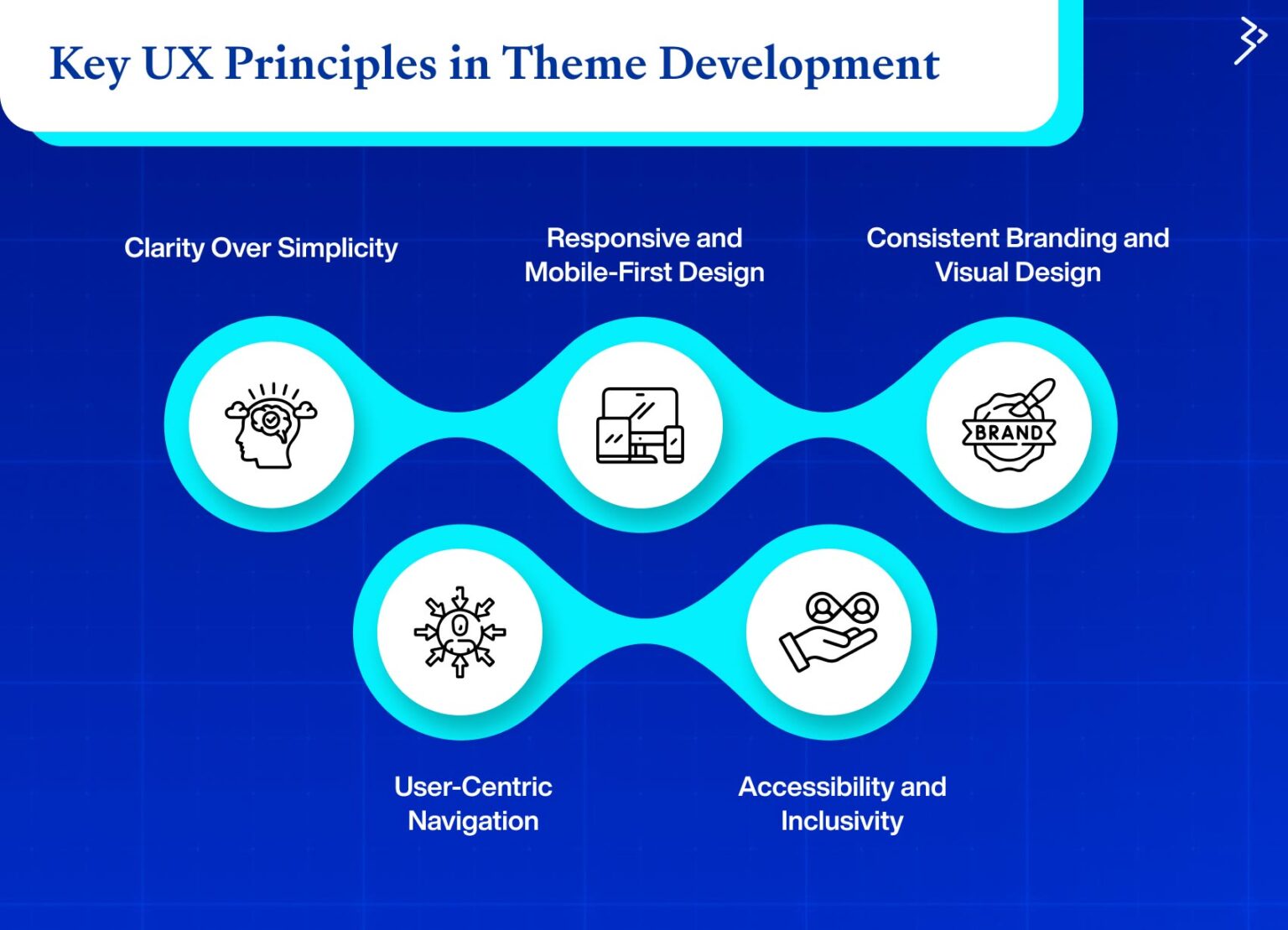 Key UX Principles in Theme Development

Clarity Over Simplicity

Responsive and Mobile-First Design

Consistent Branding and Visual Design

BRAND

User-Centric Navigation

Accessibility and Inclusivity